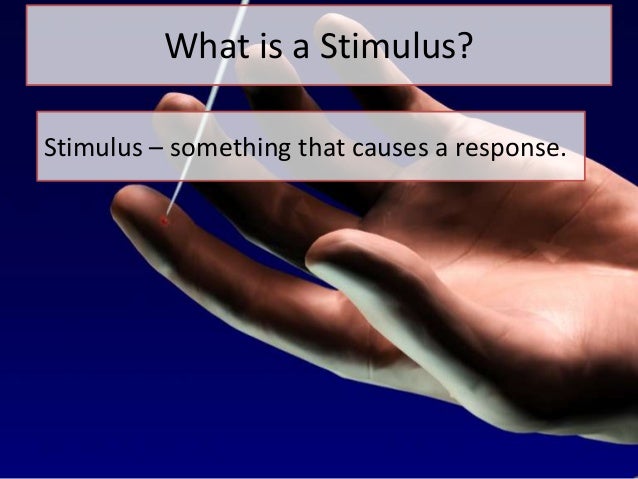 What is a Stimulus?

Stimulus – something that causes a response.